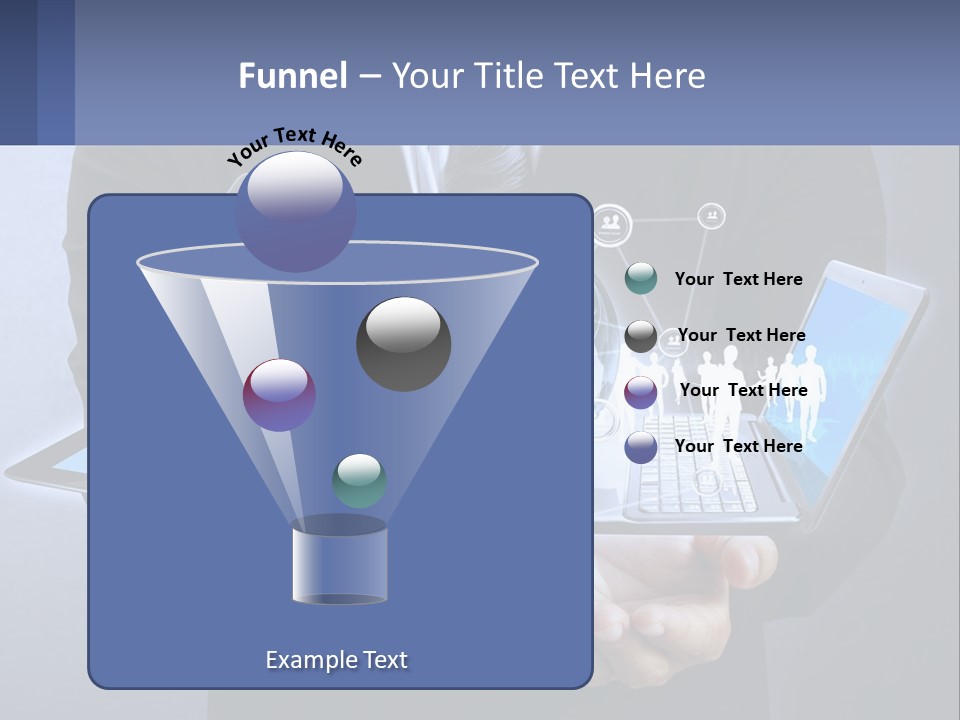 Funnel – Your Title Text Here

Your Text Here

Your Text Here

Your Text Here

Your Text Here

Your Text Here

Example Text